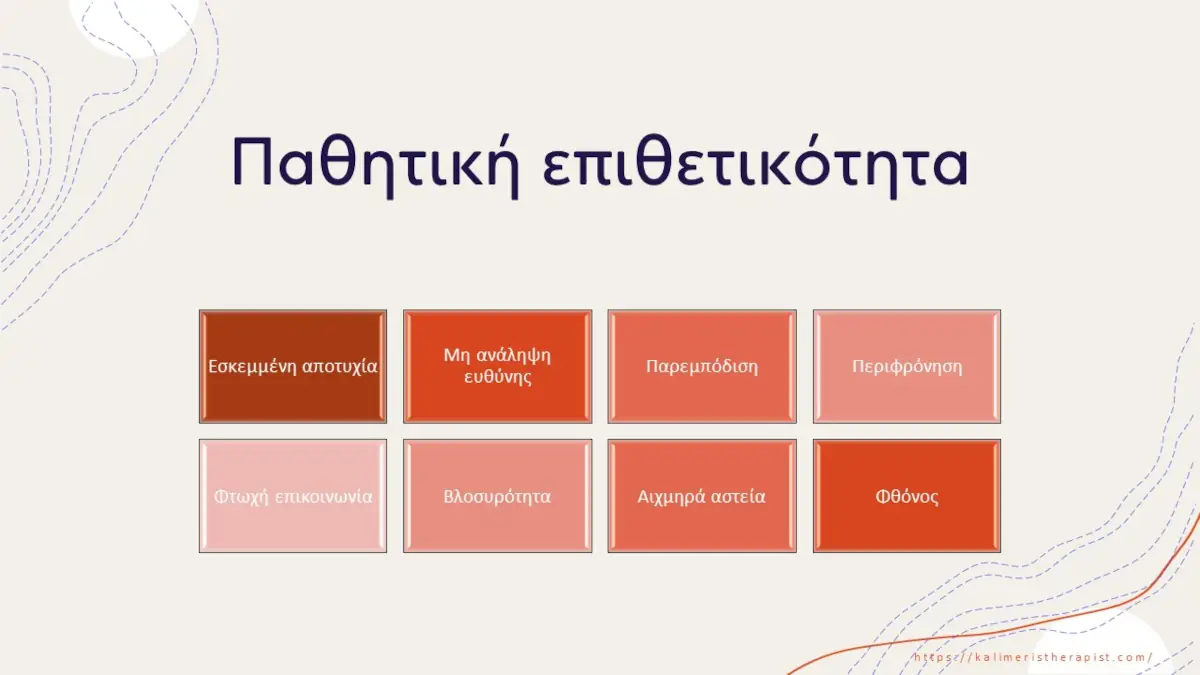 Παθητική επιθετικότητα

Εσκεμμένη αποτυχία

Μη ανάληψη ευθύνης

Παρεμπόδιση

Περιφρόνηση

Φτωχή επικοινωνία

Βλοσυρότητα

Αιχμηρά αστεία

Φθόνος

https://kalimeristherapist.com/